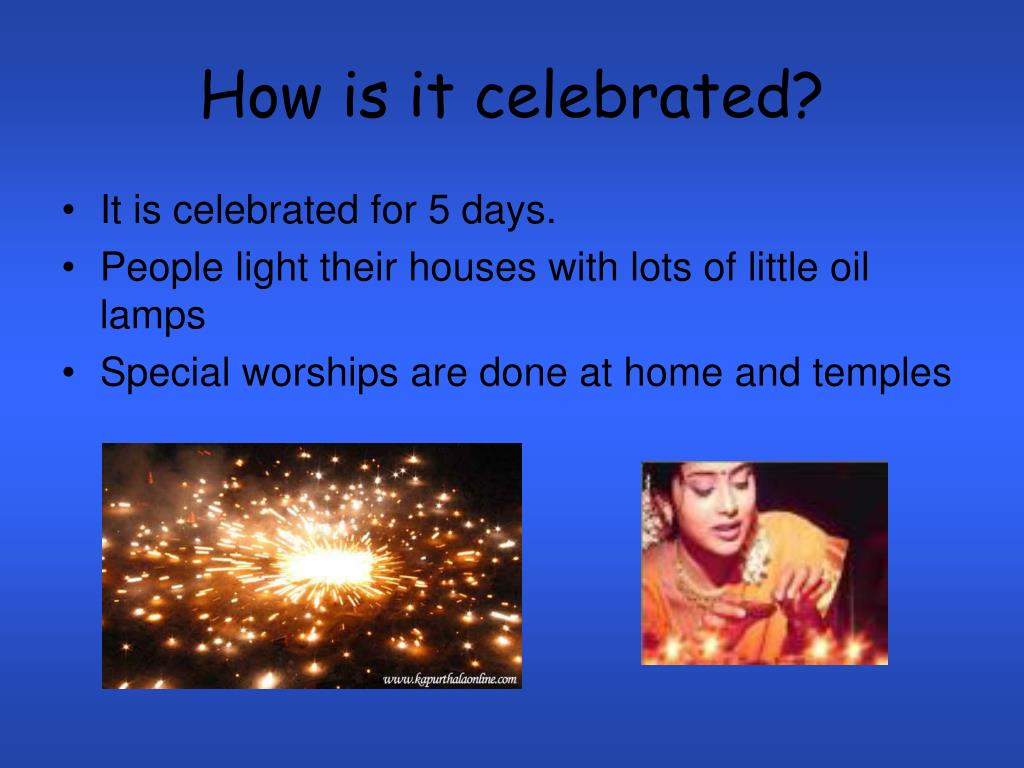 How is it celebrated?

• It is celebrated for 5 days.
• People light their houses with lots of little oil lamps
• Special worships are done at home and temples

www.kapurthalaonline.com